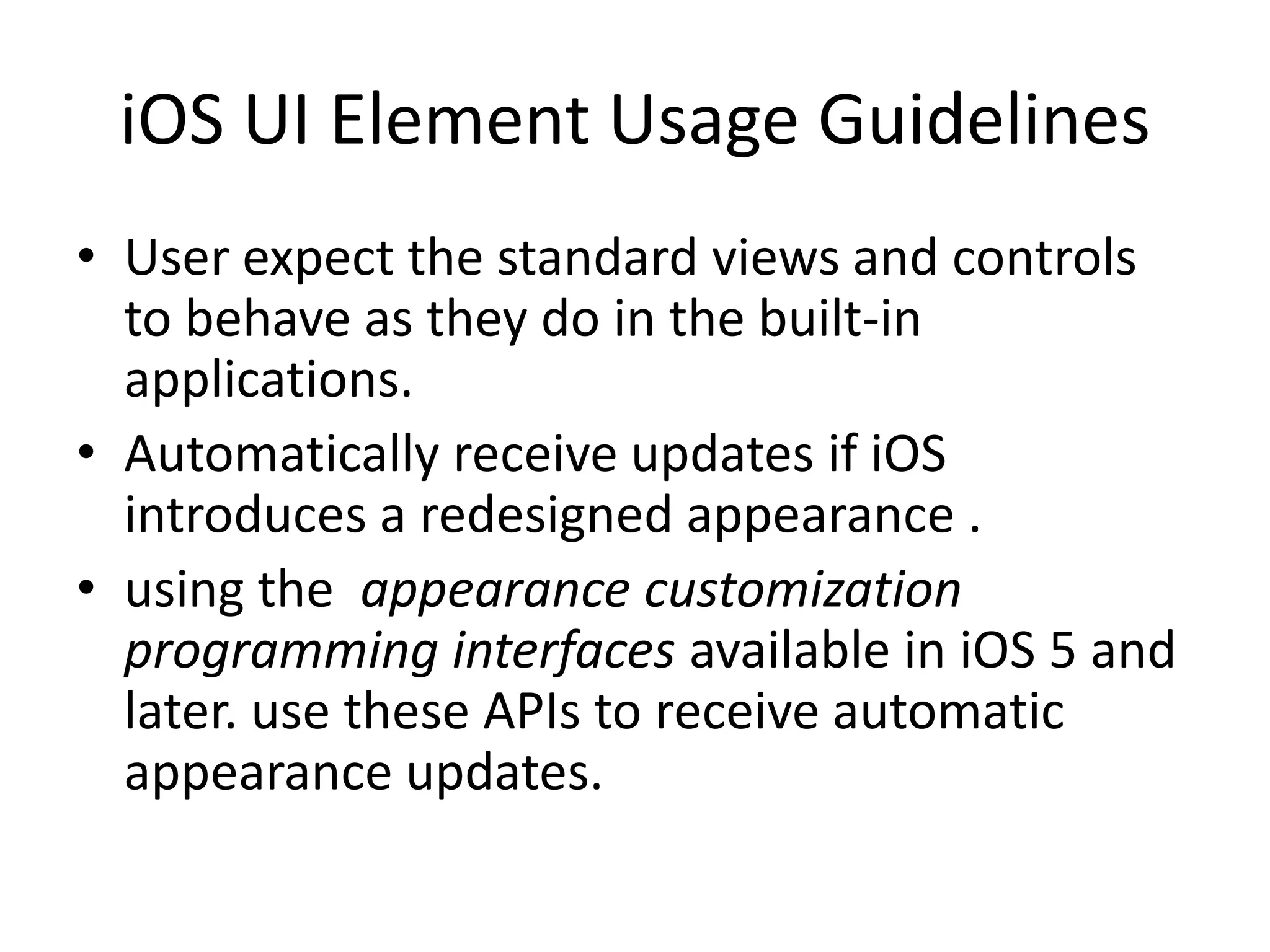 iOS UI Element Usage Guidelines

• User expect the standard views and controls to behave as they do in the built-in applications.
• Automatically receive updates if iOS introduces a redesigned appearance .
• using the  appearance customization programming interfaces available in iOS 5 and later. use these APIs to receive automatic appearance updates.